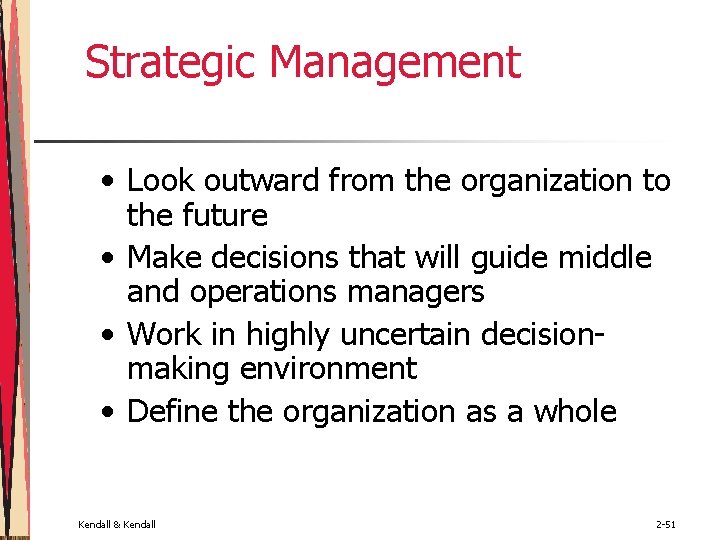 Strategic Management

• Look outward from the organization to the future
• Make decisions that will guide middle and operations managers
• Work in highly uncertain decision-making environment
• Define the organization as a whole

Kendall & Kendall

2-51